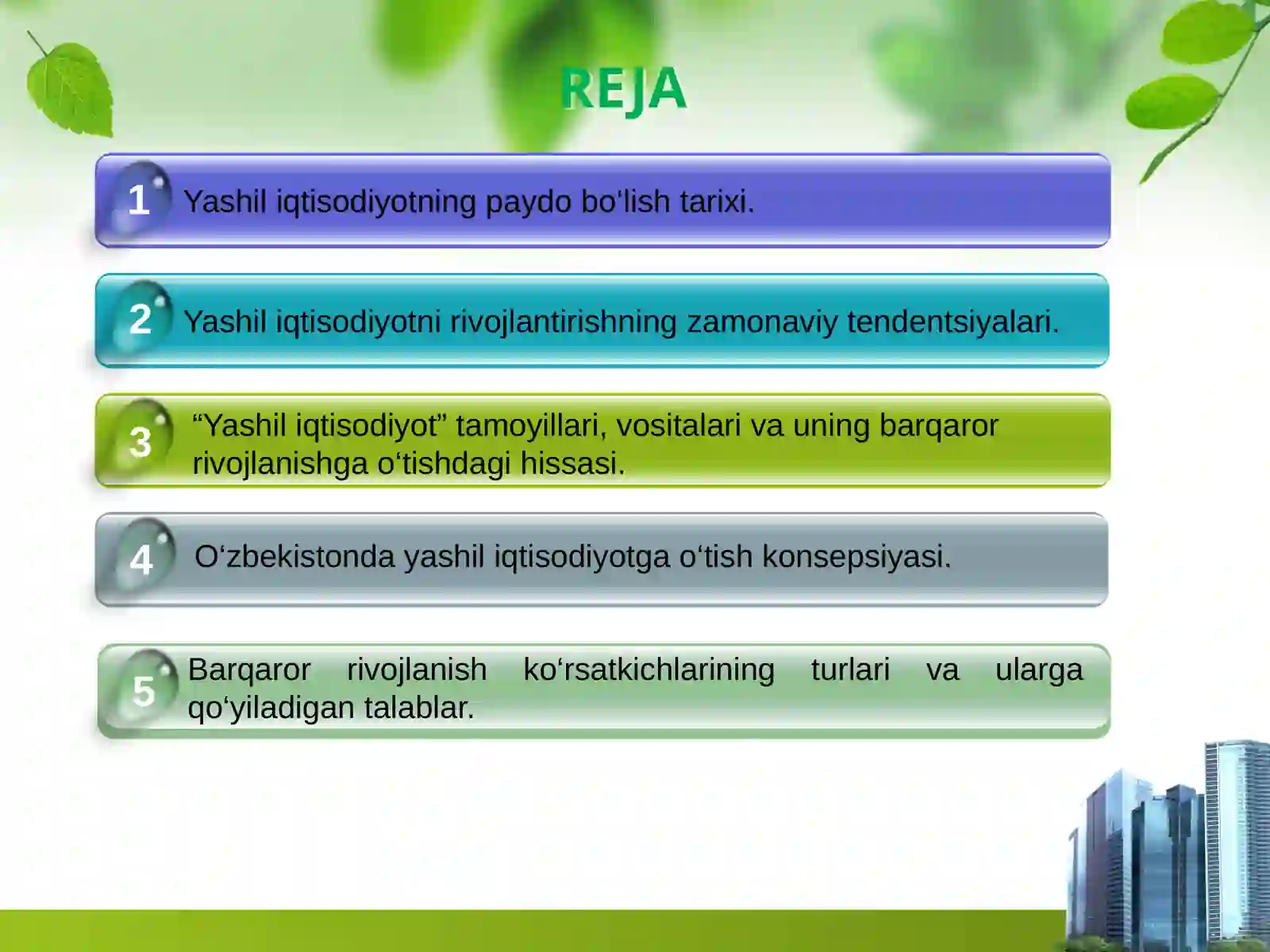 REJA

1 Yashil iqtisodiyotning paydo bo‘lish tarixi.

2 Yashil iqtisodiyotni rivojlantirishning zamonaviy tendentsiyalari.

3 “Yashil iqtisodiyot” tamoyillari, vositalari va uning barqaror rivojlanishga o‘tishdagi hissasi.

4 O‘zbekistonda yashil iqtisodiyotga o‘tish konsepsiyasi.

5 Barqaror rivojlanish ko‘rsatkichlarining turlari va ularga qo‘yiladigan talablar.